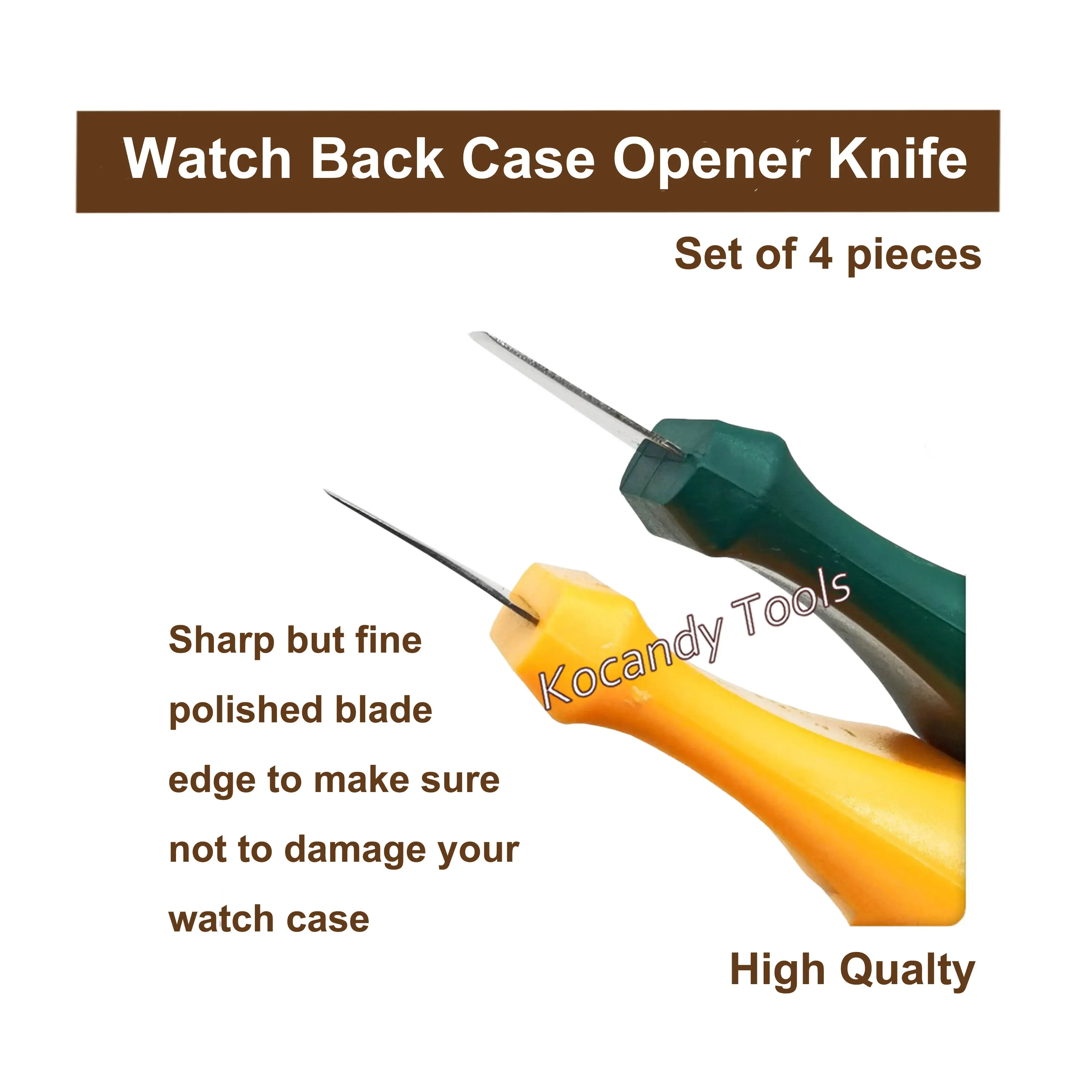 Watch Back Case Opener Knife

Set of 4 pieces

Sharp but fine polished blade edge to make sure not to damage your watch case

High Qualty

Kocandy Tools